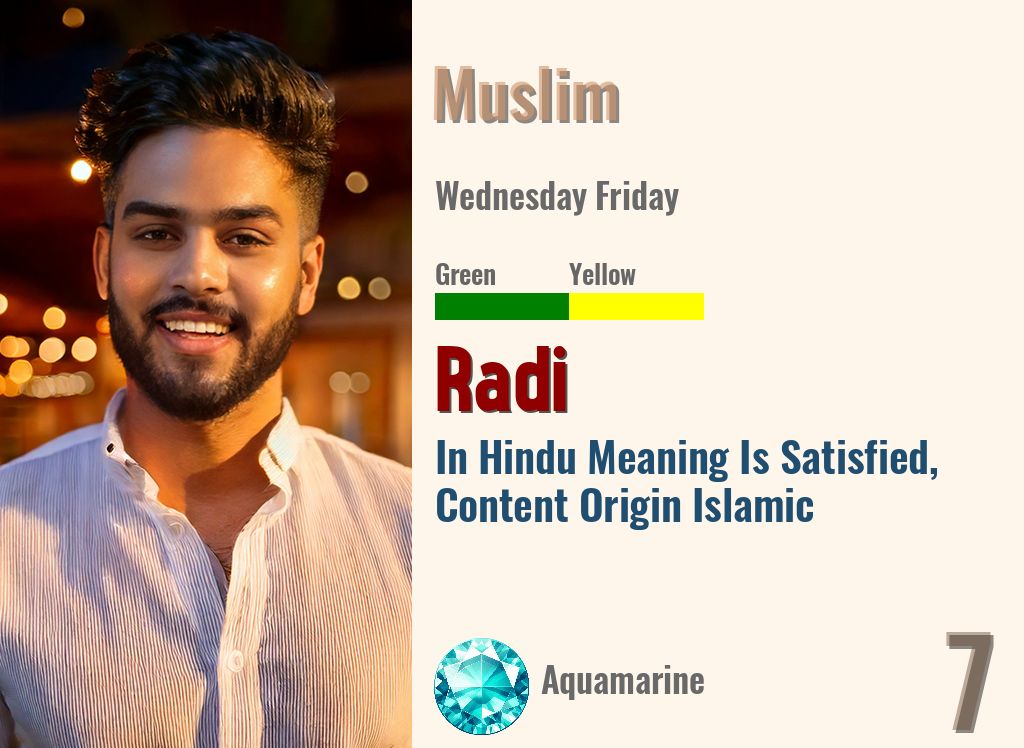 Muslim

Wednesday Friday

Green Yellow

Radi

In Hindu Meaning Is Satisfied, Content Origin Islamic

Aquamarine

7